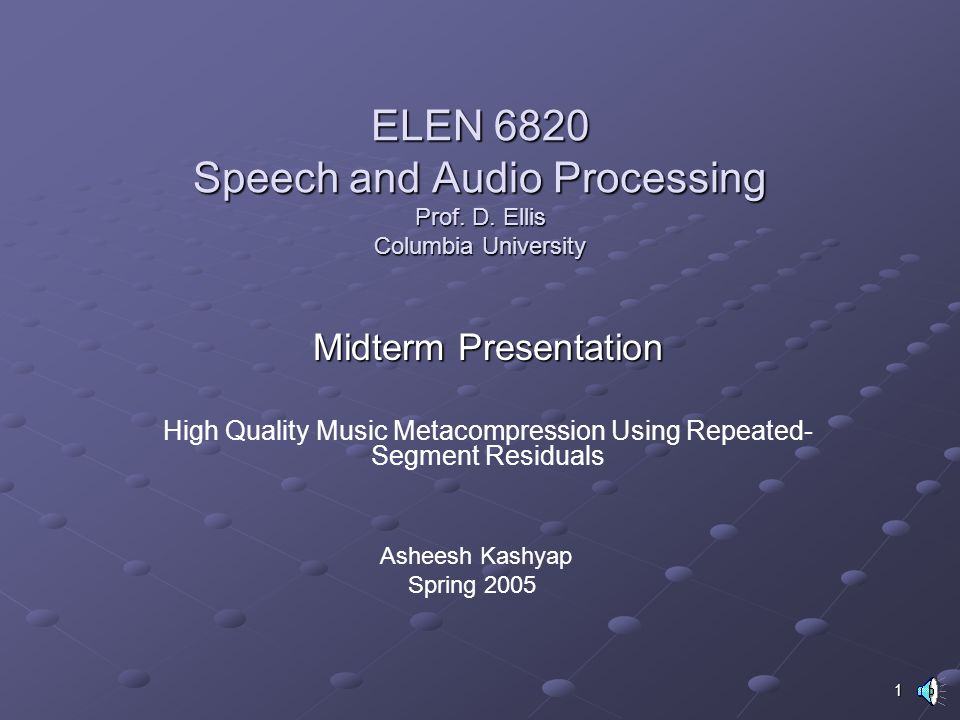 ELEN 6820
Speech and Audio Processing
Prof. D. Ellis
Columbia University

Midterm Presentation

High Quality Music Metacompression Using Repeated-Segment Residuals

Asheesh Kashyap
Spring 2005

1